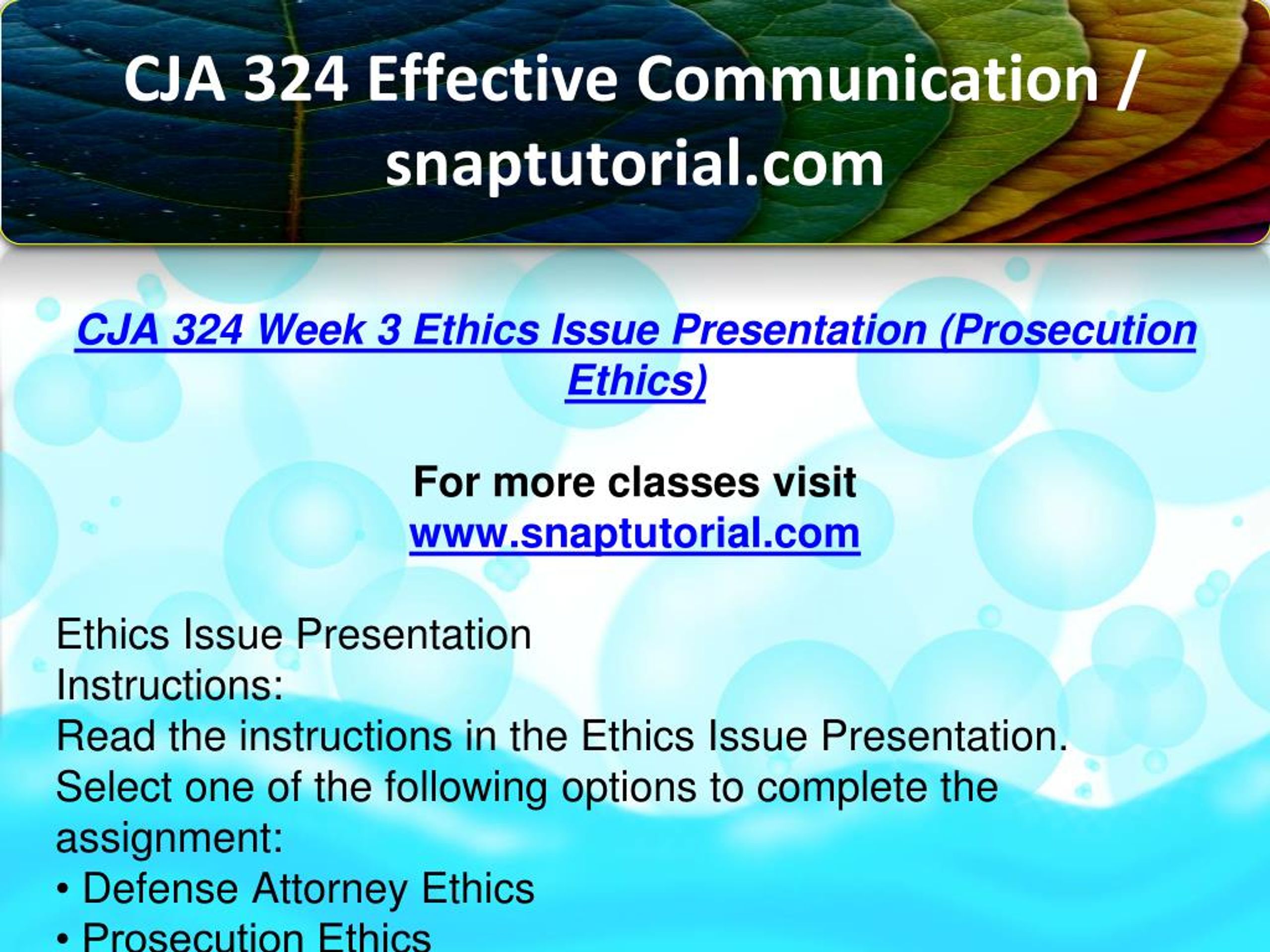 CJA 324 Effective Communication / snaptutorial.com

CJA 324 Week 3 Ethics Issue Presentation (Prosecution Ethics)

For more classes visit
www.snaptutorial.com

Ethics Issue Presentation
Instructions:
Read the instructions in the Ethics Issue Presentation.
Select one of the following options to complete the assignment:
• Defense Attorney Ethics
• Prosecution Ethics